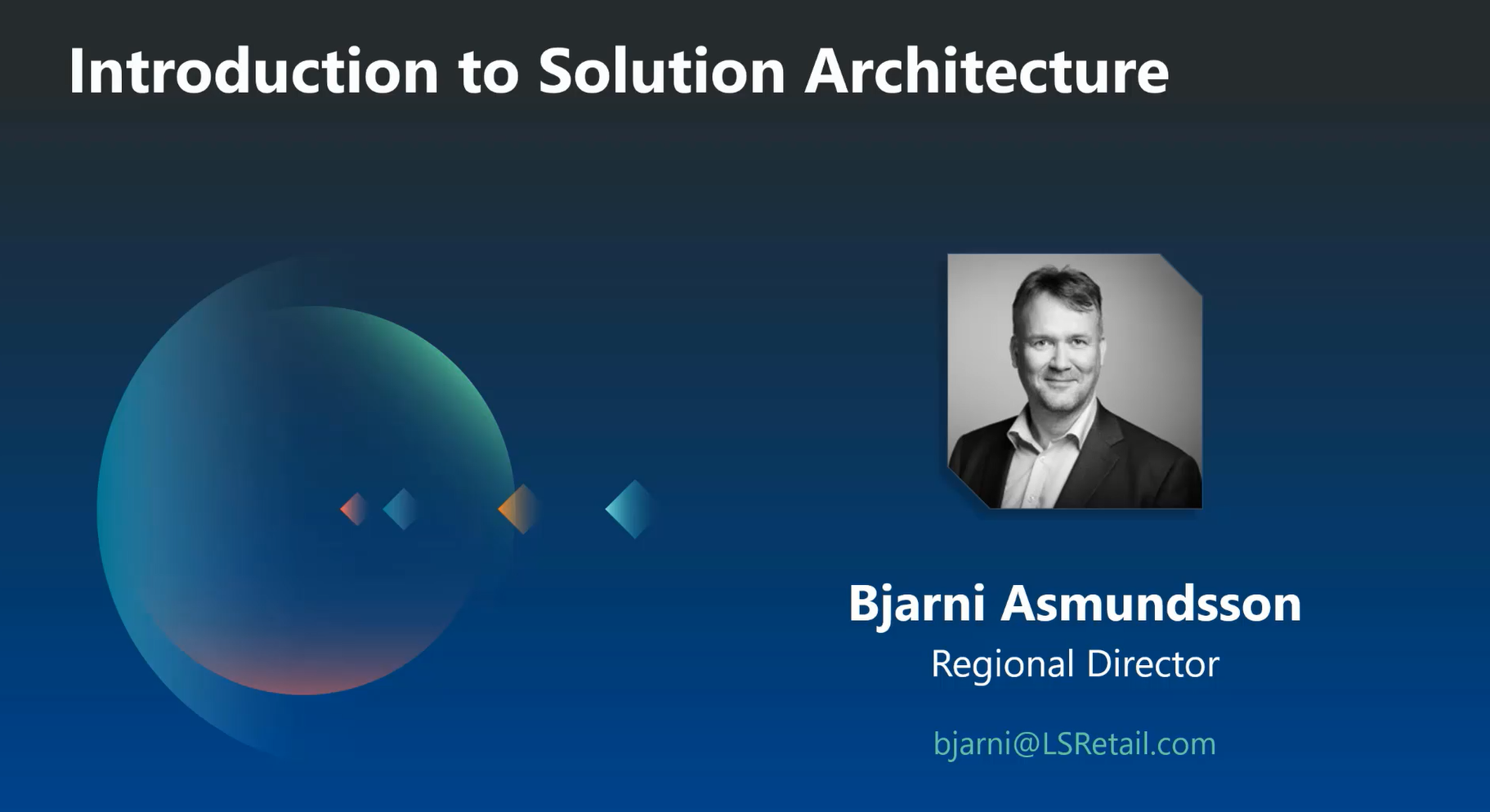 Introduction to Solution Architecture

Bjarni Asmundsson
Regional Director

bjarni@LSRetail.com